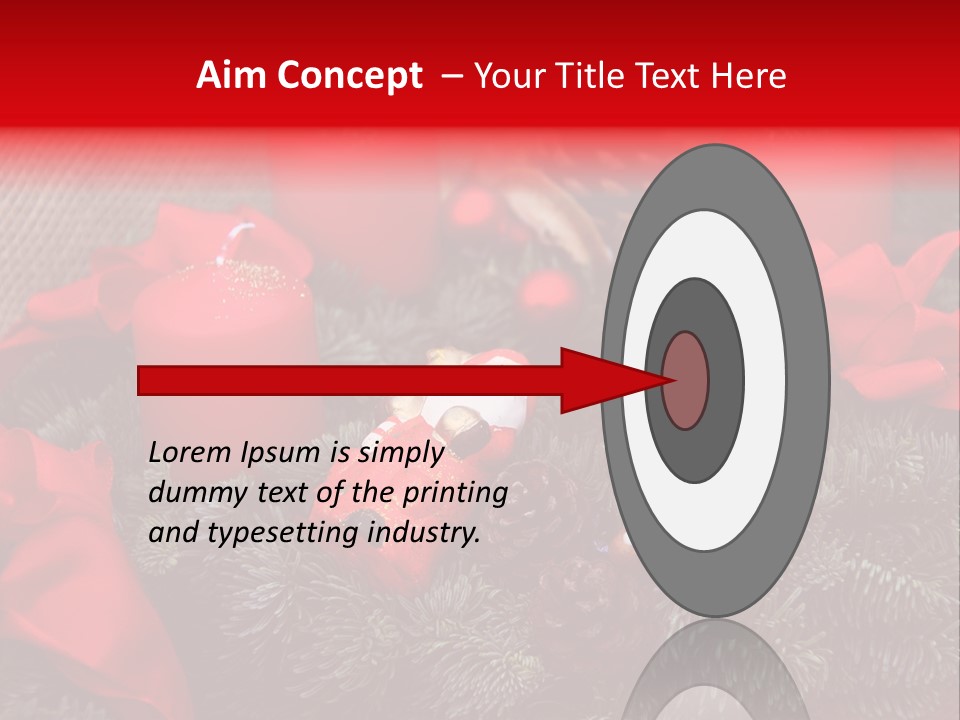 Aim Concept – Your Title Text Here

Lorem Ipsum is simply dummy text of the printing and typesetting industry.